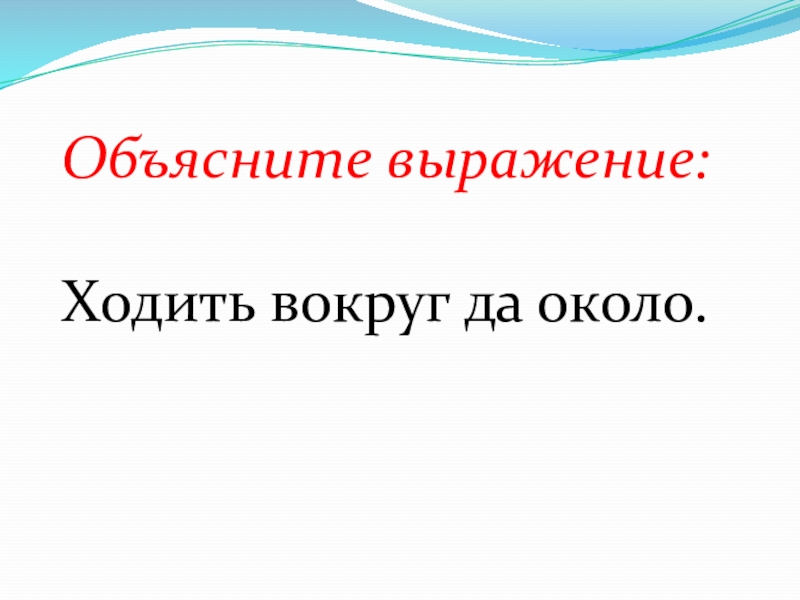 Объясните выражение:

Ходить вокруг да около.